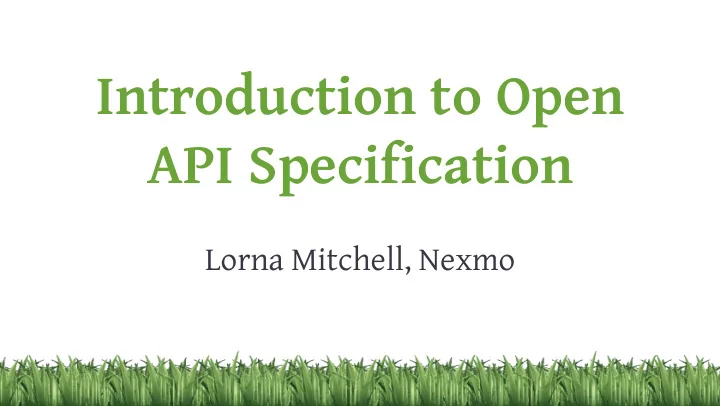 Introduction to Open API Specification

Lorna Mitchell, Nexmo